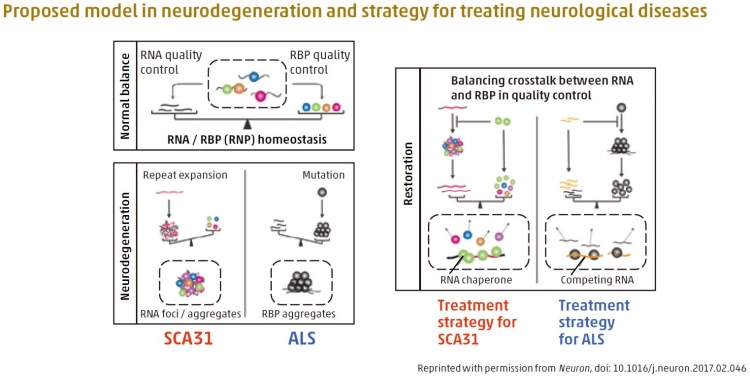 Proposed model in neurodegeneration and strategy for treating neurological diseases

Normal balance

RNA quality control

RBP quality control

RNA / RBP (RNP) homeostasis

Neurodegeneration

Repeat expansion

Mutation

RNA foci / aggregates

RBP aggregates

SCA31

ALS

Restoration

Balancing crosstalk between RNA and RBP in quality control

RNA chaperone

Competing RNA

Treatment strategy for SCA31

Treatment strategy for ALS

Reprinted with permission from Neuron, doi: 10.1016/j.neuron.2017.02.046